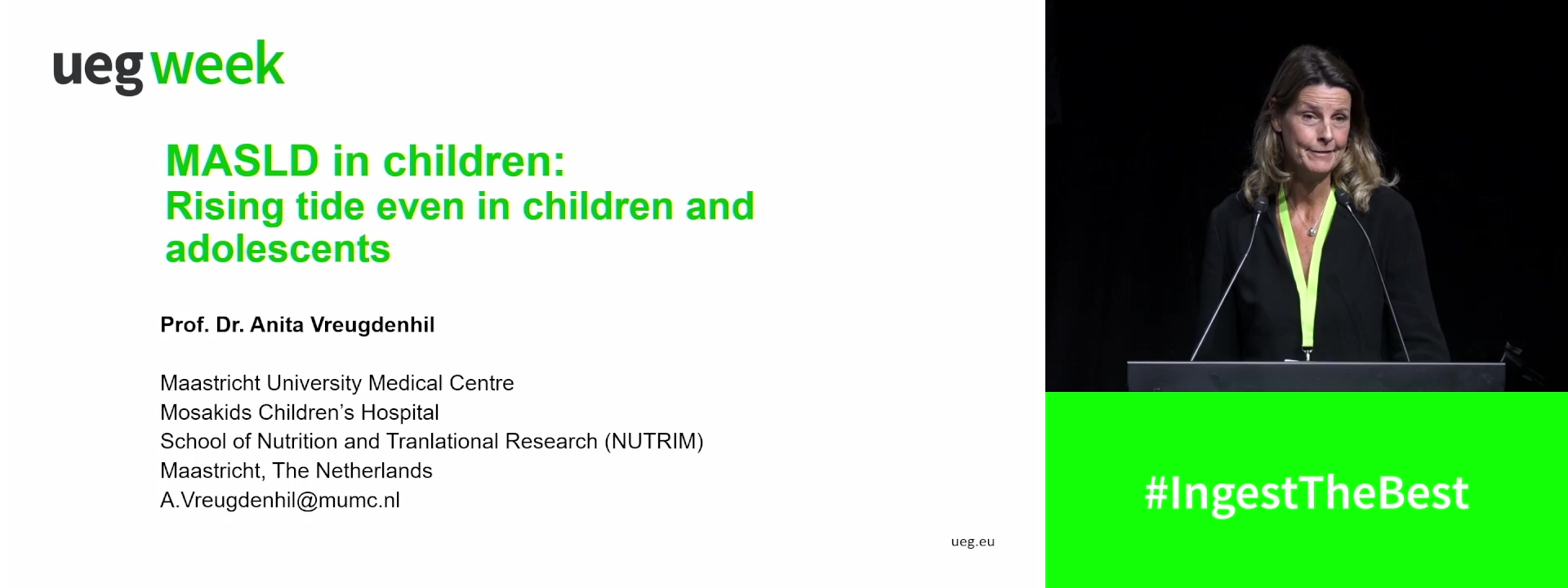 ueg week

MASLD in children:
Rising tide even in children and adolescents

Prof. Dr. Anita Vreugdenhil

Maastricht University Medical Centre
Mosakids Children's Hospital
School of Nutrition and Tranlational Research (NUTRIM)
Maastricht, The Netherlands
A.Vreugdenhil@mumc.nl

ueg.eu

#IngestTheBest